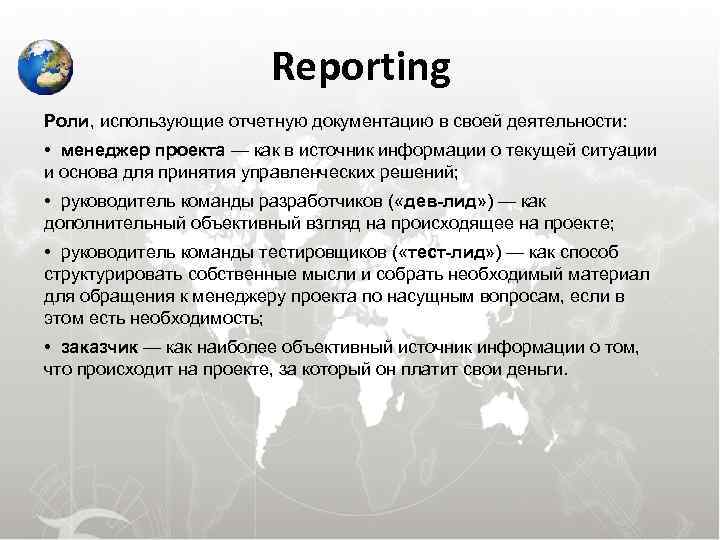 Reporting

Роли, использующие отчетную документацию в своей деятельности:

• менеджер проекта — как в источник информации о текущей ситуации и основа для принятия управленческих решений;

• руководитель команды разработчиков («дев-лид») — как дополнительный объективный взгляд на происходящее на проекте;

• руководитель команды тестировщиков («тест-лид») — как способ структурировать собственные мысли и собрать необходимый материал для обращения к менеджеру проекта по насущным вопросам, если в этом есть необходимость;

• заказчик — как наиболее объективный источник информации о том, что происходит на проекте, за который он платит свои деньги.